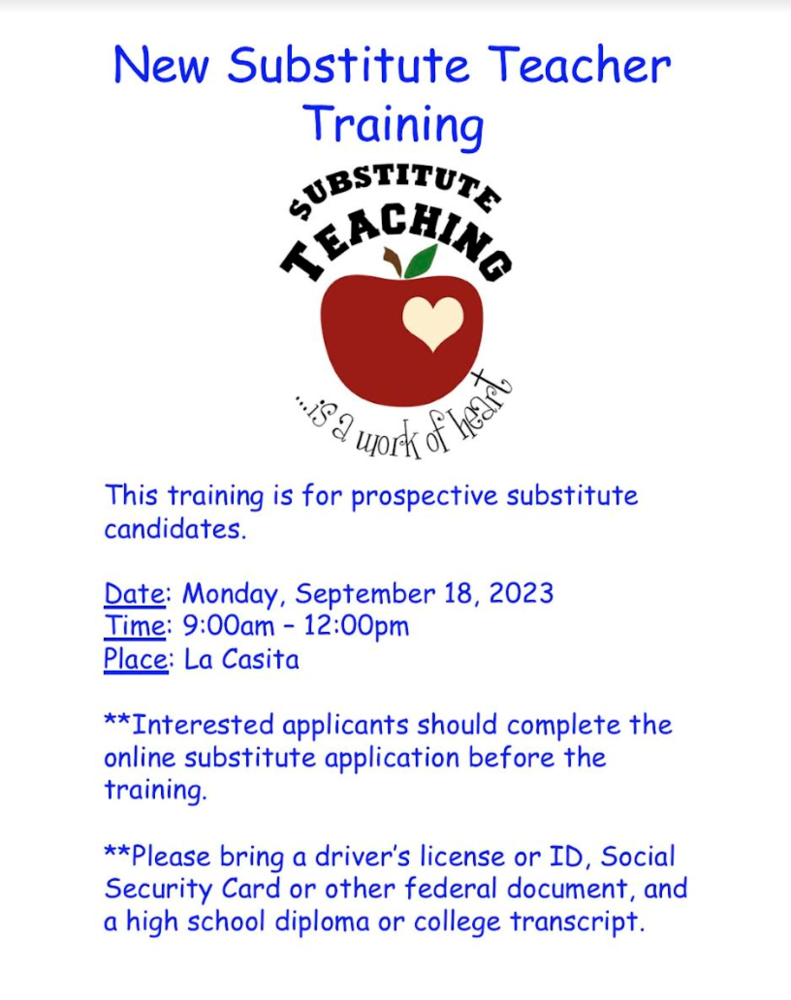 New Substitute Teacher Training

SUBSTITUTE TEACHING

...is a work of heart

This training is for prospective substitute candidates.

Date: Monday, September 18, 2023
Time: 9:00am – 12:00pm
Place: La Casita

**Interested applicants should complete the online substitute application before the training.

**Please bring a driver's license or ID, Social Security Card or other federal document, and a high school diploma or college transcript.